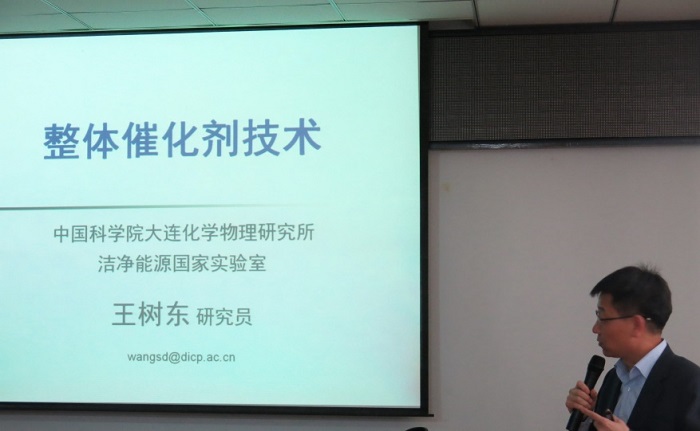 整体催化剂技术

中国科学院大连化学物理研究所
洁净能源国家实验室

王树东 研究员

wangsd@dicp.ac.cn